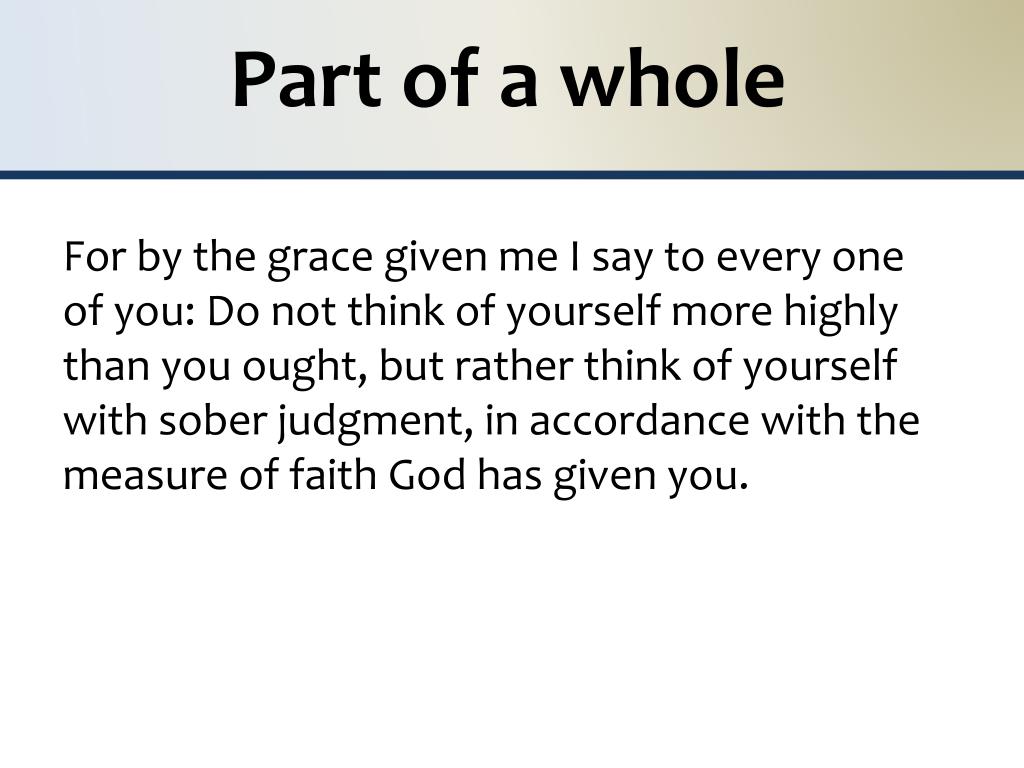 Part of a whole

For by the grace given me I say to every one of you: Do not think of yourself more highly than you ought, but rather think of yourself with sober judgment, in accordance with the measure of faith God has given you.